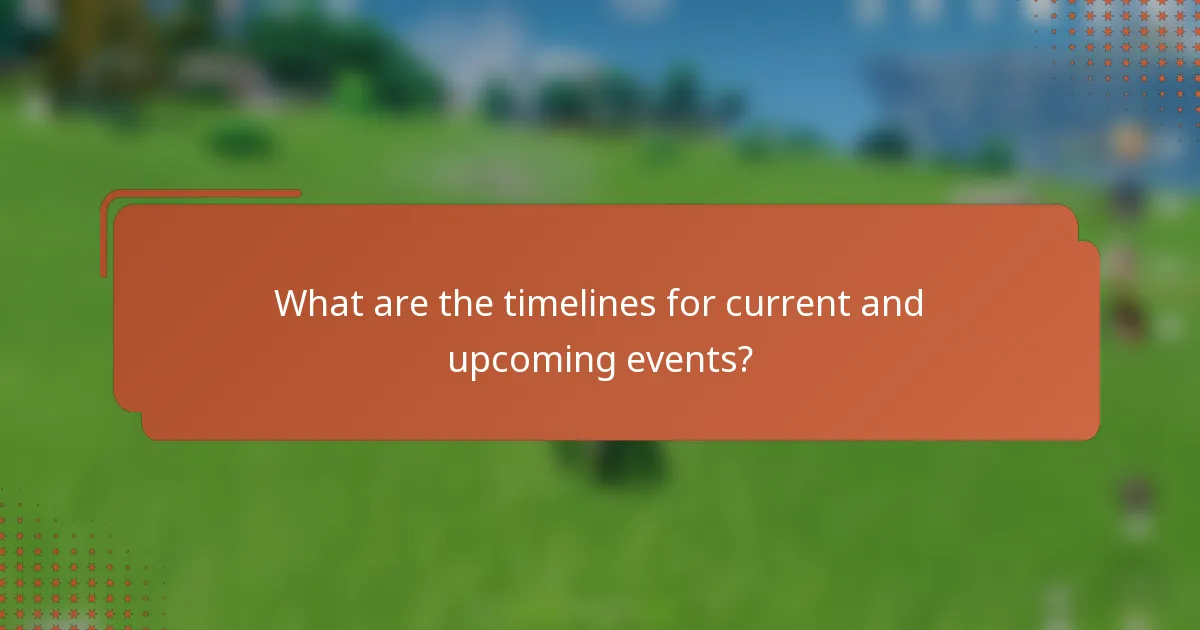 What are the timelines for current and upcoming events?